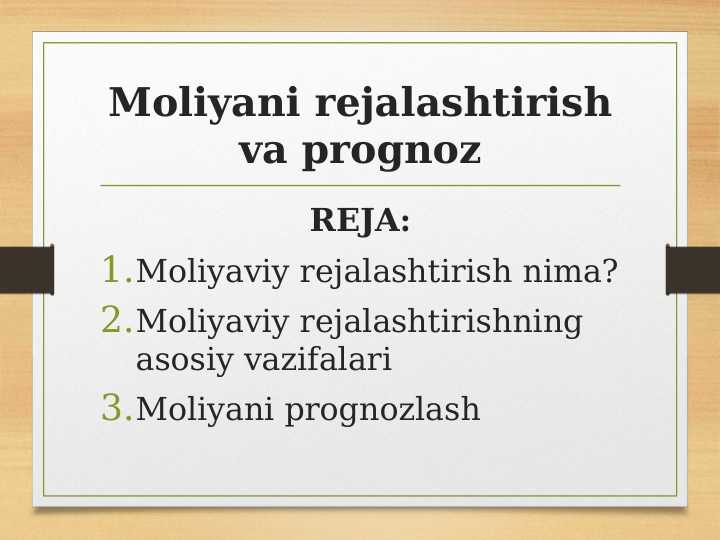 Moliyani rejalashtirish va prognoz

REJA:

1. Moliyaviy rejalashtirish nima?
2. Moliyaviy rejalashtirishning asosiy vazifalari
3. Moliyani prognozlash